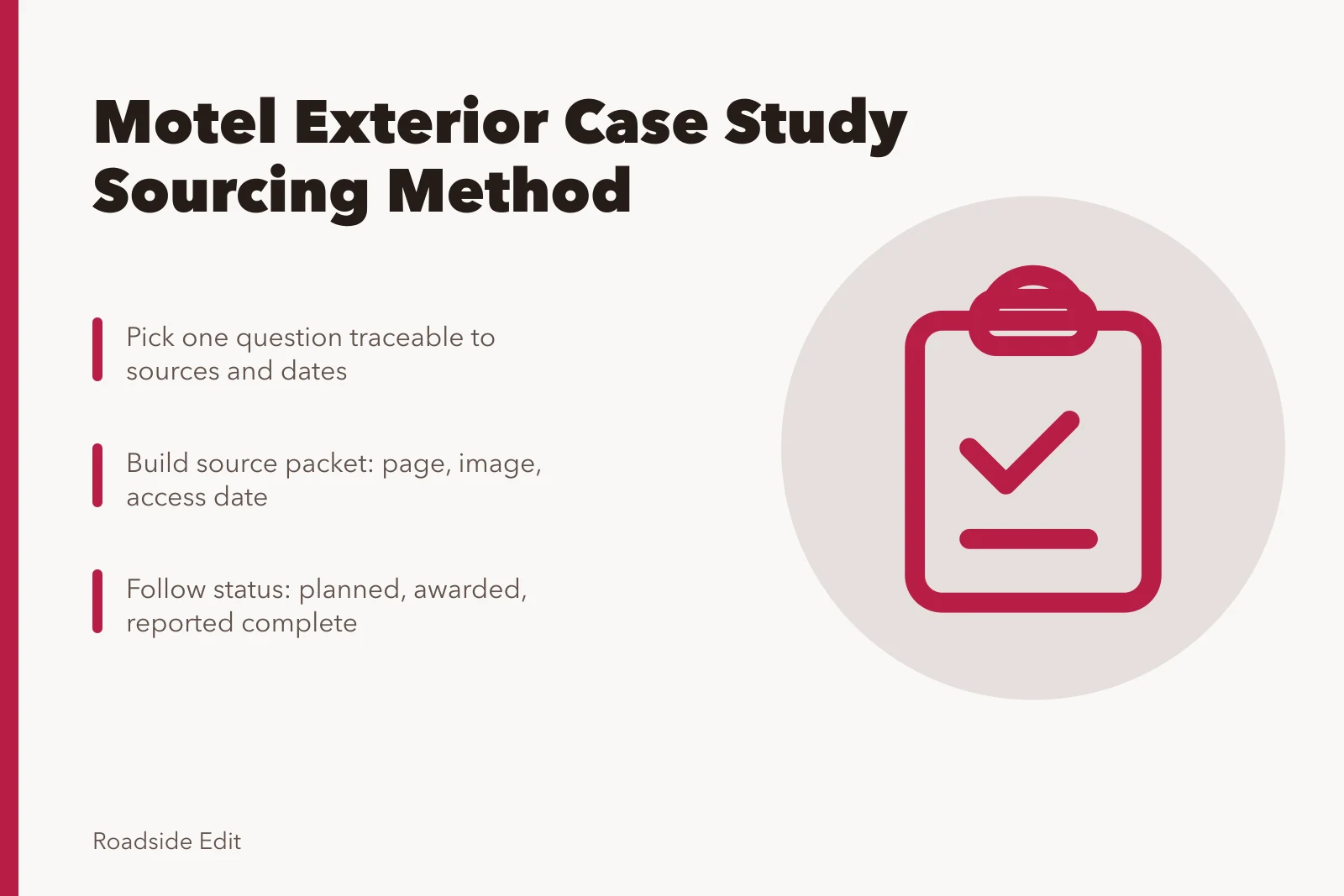 Motel Exterior Case Study Sourcing Method

Pick one question traceable to sources and dates

Build source packet: page, image, access date

Follow status: planned, awarded, reported complete

Roadside Edit